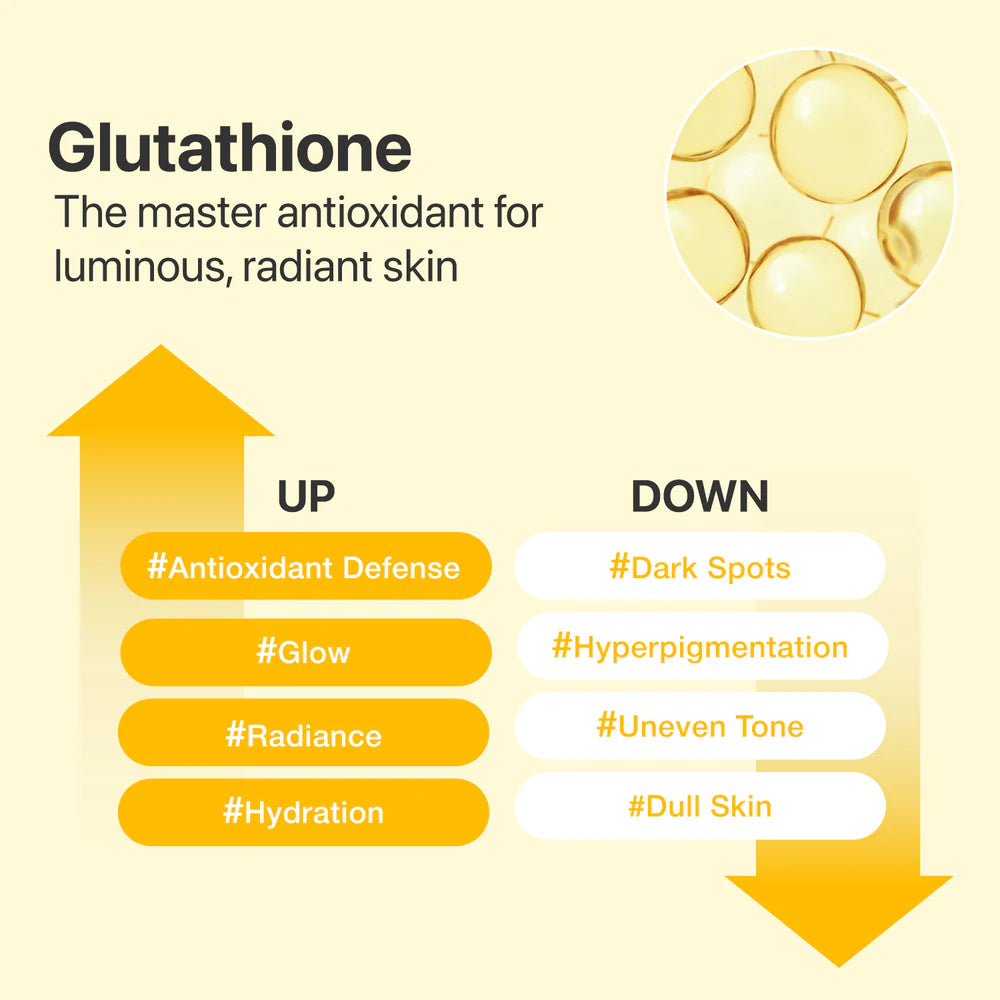 Glutathione
The master antioxidant for luminous, radiant skin

UP
#Antioxidant Defense
#Glow
#Radiance
#Hydration

DOWN
#Dark Spots
#Hyperpigmentation
#Uneven Tone
#Dull Skin